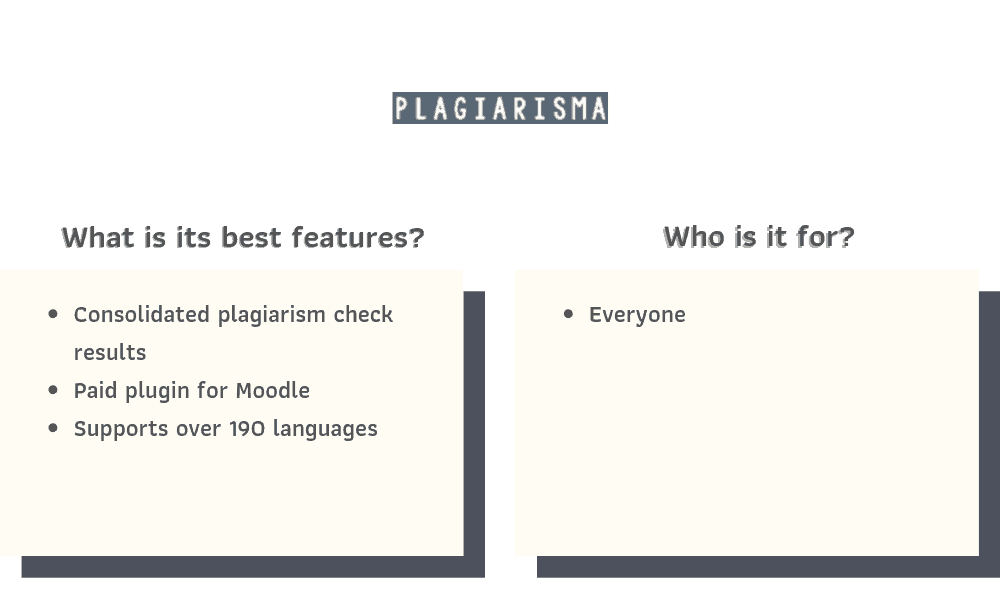 PLAGIARISMA

What is its best features?

- Consolidated plagiarism check results
- Paid plugin for Moodle
- Supports over 190 languages

Who is it for?

- Everyone